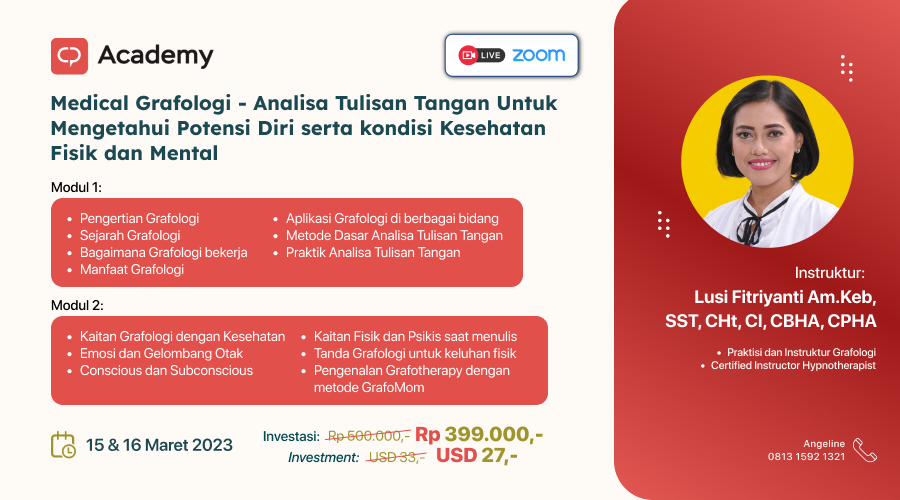 Academy

LIVE zoom

Medical Grafologi - Analisa Tulisan Tangan Untuk Mengetahui Potensi Diri serta kondisi Kesehatan Fisik dan Mental

Modul 1:

- Pengertian Grafologi
- Sejarah Grafologi
- Bagaimana Grafologi bekerja
- Manfaat Grafologi
- Aplikasi Grafologi di berbagai bidang
- Metode Dasar Analisa Tulisan Tangan
- Praktik Analisa Tulisan Tangan

Modul 2:

- Kaitan Grafologi dengan Kesehatan
- Emosi dan Gelombang Otak
- Conscious dan Subconscious
- Kaitan Fisik dan Psikis saat menulis
- Tanda Grafologi untuk keluhan fisik
- Pengenalan Grafotherapy dengan metode GrafoMom

15 & 16 Maret 2023

Investasi: Rp 500.000,- Rp 399.000,-
Investment: USD 33,- USD 27,-

Instruktur:
Lusi Fitriyanti Am.Keb, SST, CHt, CI, CBHA, CPHA

- Praktisi dan Instruktur Grafologi
- Certified Instructor Hypnotherapist

Angeline
0813 1592 1321